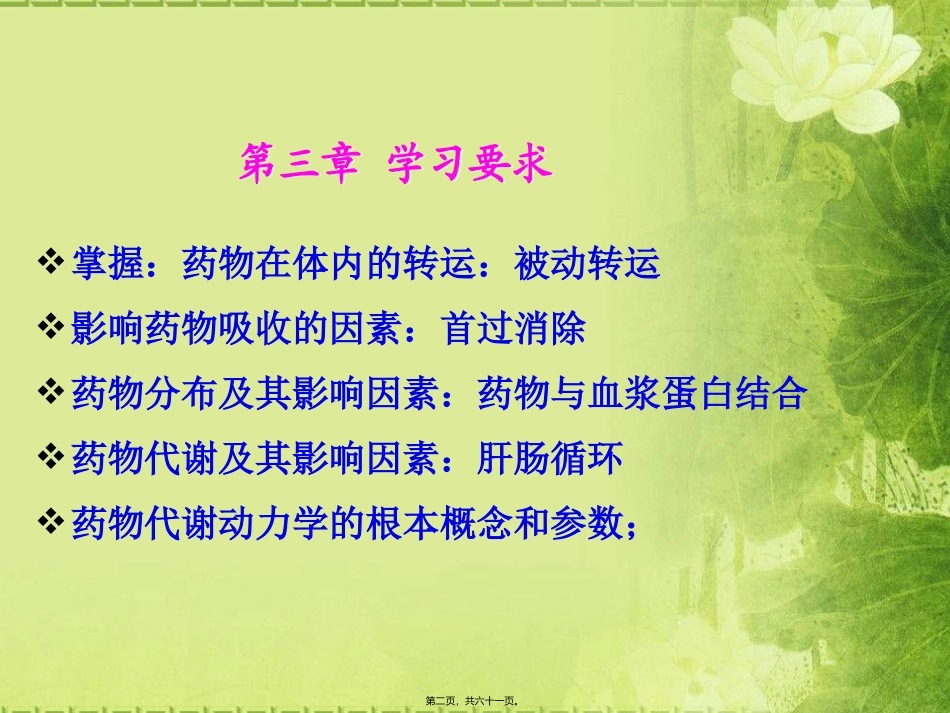 第三章 学习要求

❖掌握：药物在体内的转运：被动转运

❖影响药物吸收的因素：首过消除

❖药物分布及其影响因素：药物与血浆蛋白结合

❖药物代谢及其影响因素：肝肠循环

❖药物代谢动力学的根本概念和参数；

第二页，共六十一页。